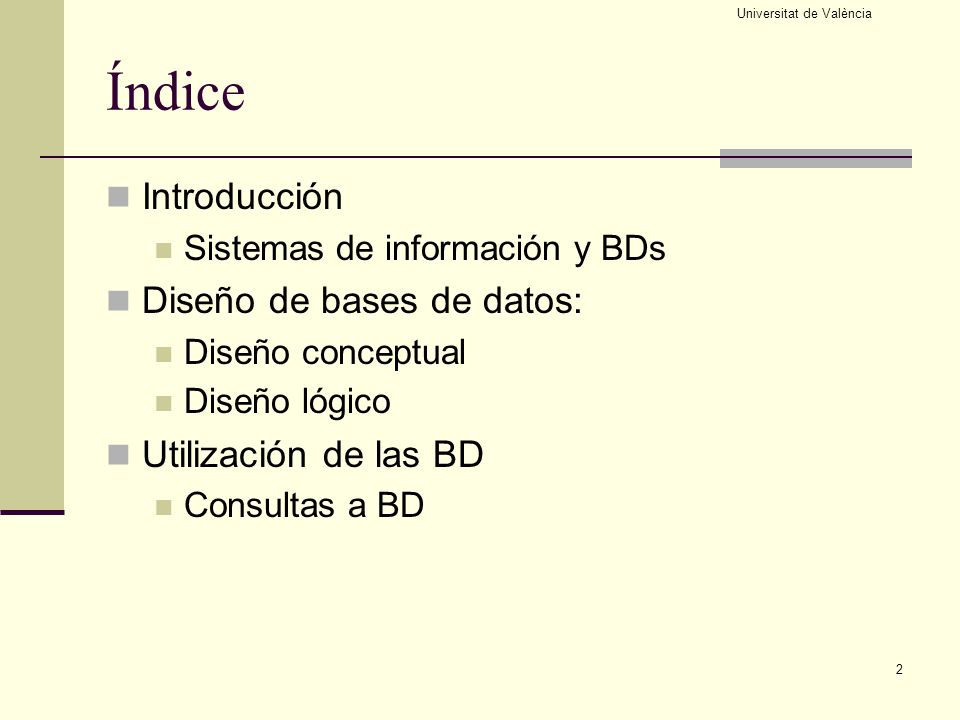 Universitat de València

Índice

Introducción
Sistemas de información y BDs
Diseño de bases de datos:
Diseño conceptual
Diseño lógico
Utilización de las BD
Consultas a BD

2